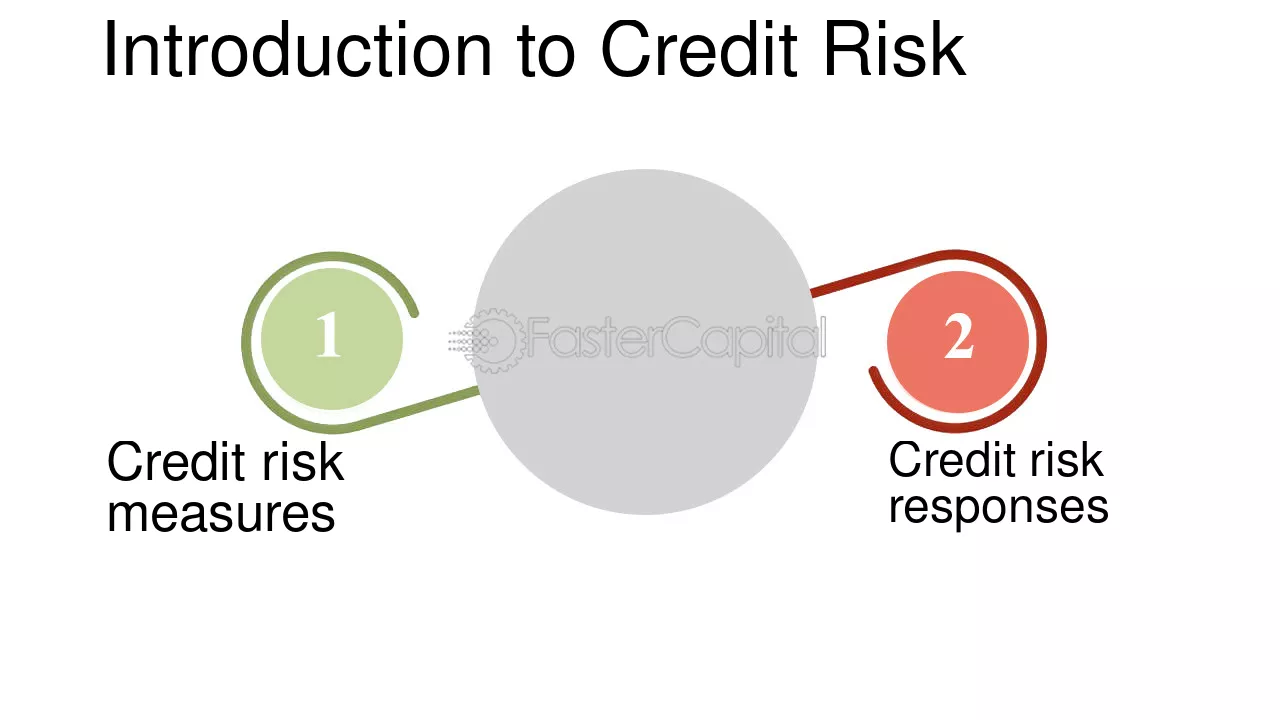 Introduction to Credit Risk

1

FasterCapital

2

Credit risk measures

Credit risk responses